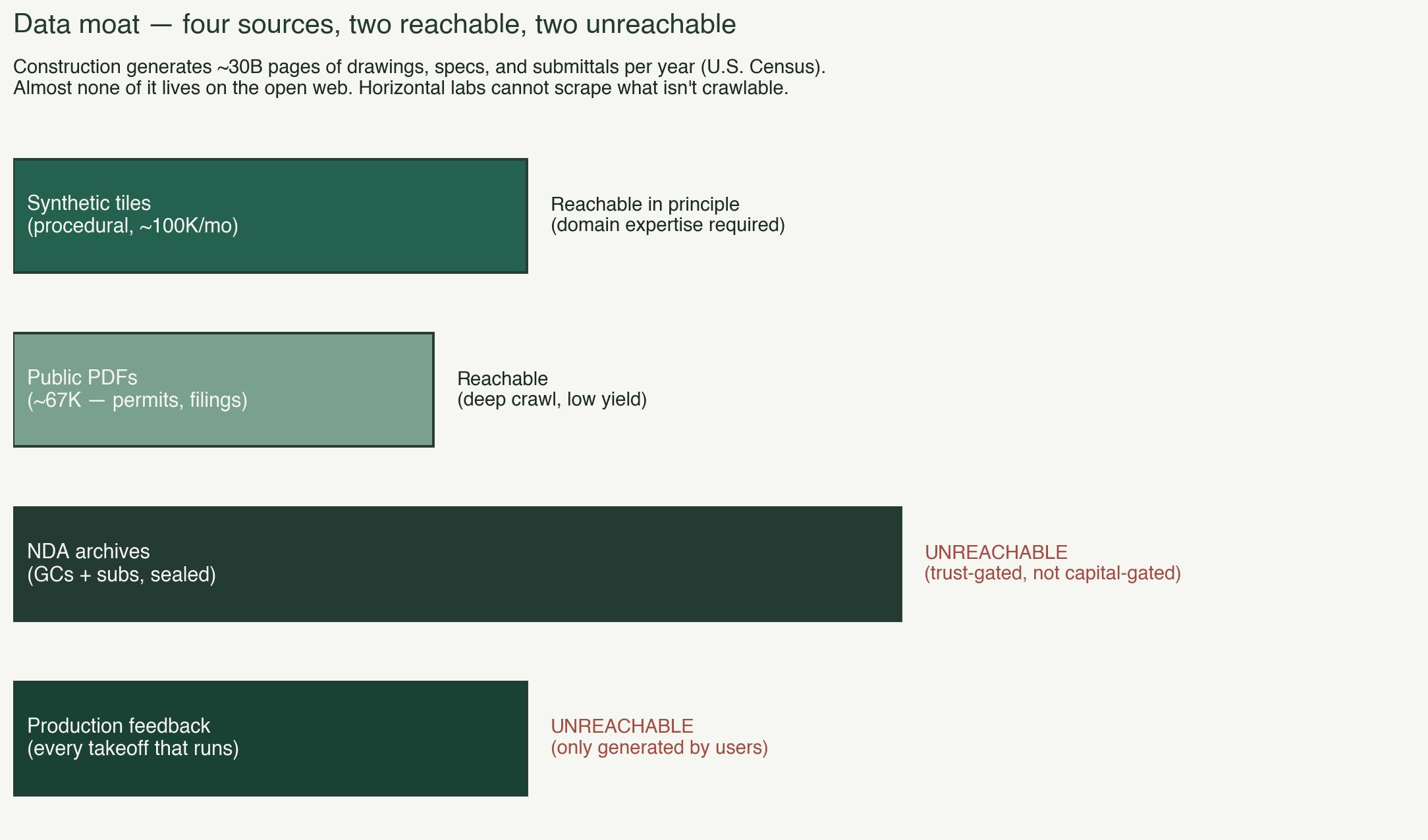 Data moat — four sources, two reachable, two unreachable

Construction generates ~30B pages of drawings, specs, and submittals per year (U.S. Census). Almost none of it lives on the open web. Horizontal labs cannot scrape what isn't crawlable.

Synthetic tiles
(procedural, ~100K/mo)

Reachable in principle
(domain expertise required)

Public PDFs
(~67K — permits, filings)

Reachable
(deep crawl, low yield)

NDA archives
(GCs + subs, sealed)

UNREACHABLE
(trust-gated, not capital-gated)

Production feedback
(every takeoff that runs)

UNREACHABLE
(only generated by users)